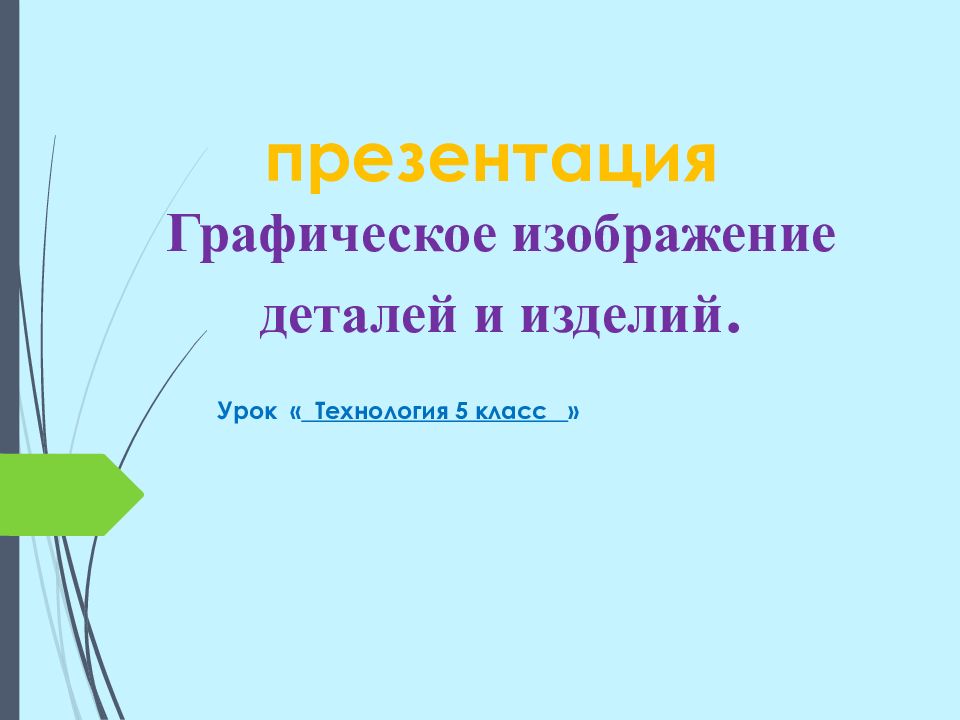 презентация
Графическое изображение деталей и изделий.

Урок « Технология 5 класс »